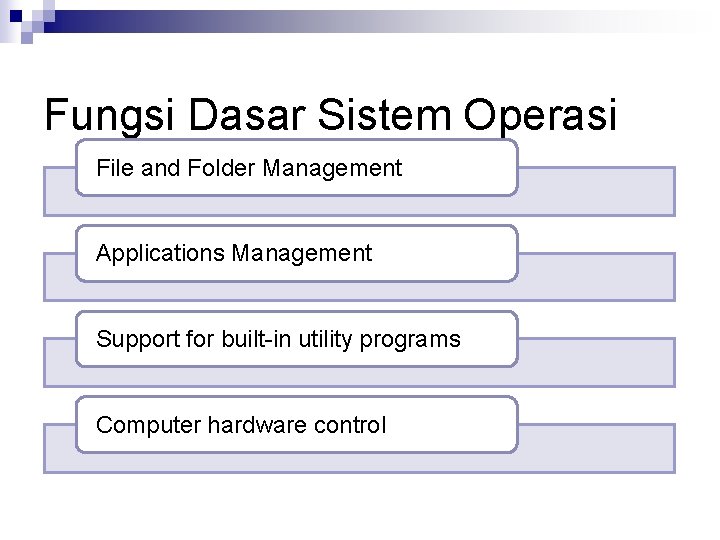 Fungsi Dasar Sistem Operasi

File and Folder Management

Applications Management

Support for built-in utility programs

Computer hardware control